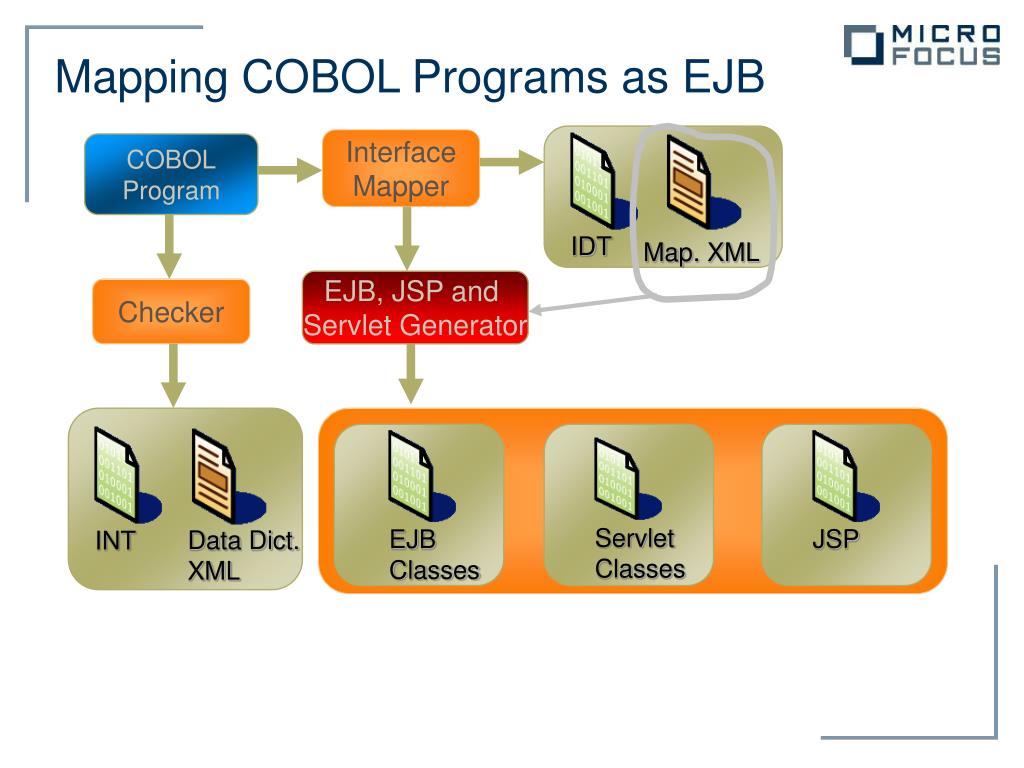 MICRO FOCUS

Mapping COBOL Programs as EJB

COBOL Program

Interface Mapper

IDT

Map. XML

Checker

EJB, JSP and Servlet Generator

INT

Data Dict. XML

EJB Classes

Servlet Classes

JSP